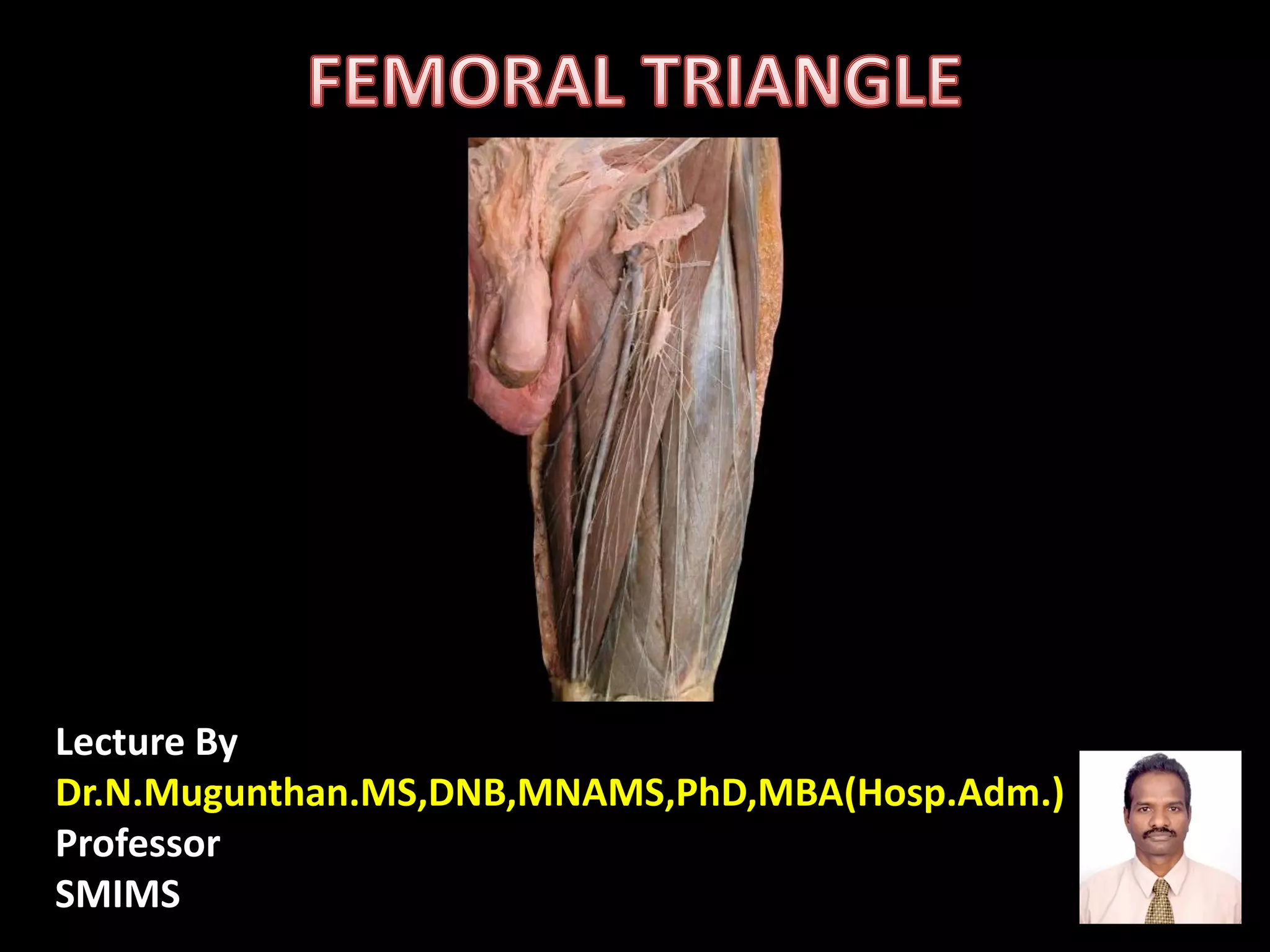 FEMORAL TRIANGLE

Lecture By
Dr.N.Mugunthan.MS,DNB,MNAMS,PhD,MBA(Hosp.Adm.)
Professor
SMIMS